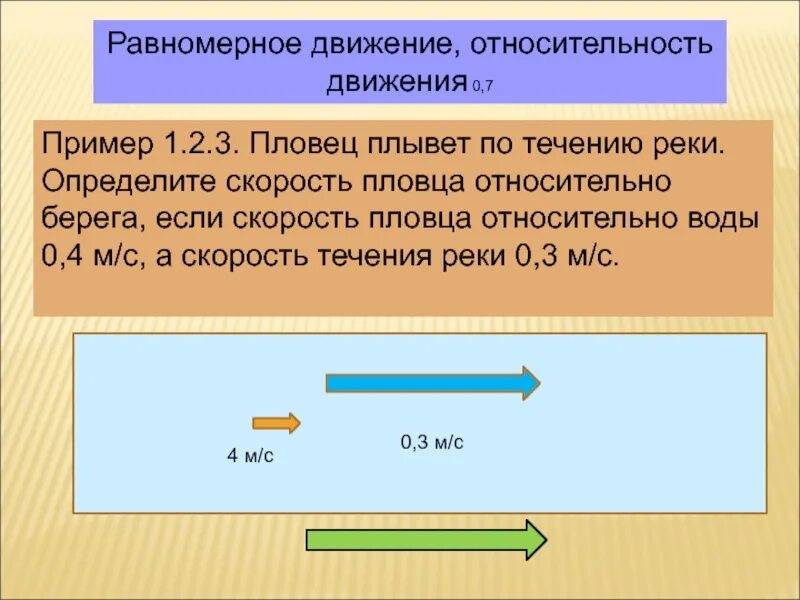 Равномерное движение, относительность движения 0,7

Пример 1.2.3. Пловец плывет по течению реки. Определите скорость пловца относительно берега, если скорость пловца относительно воды 0,4 м/с, а скорость течения реки 0,3 м/с.

4 м/с

0,3 м/с